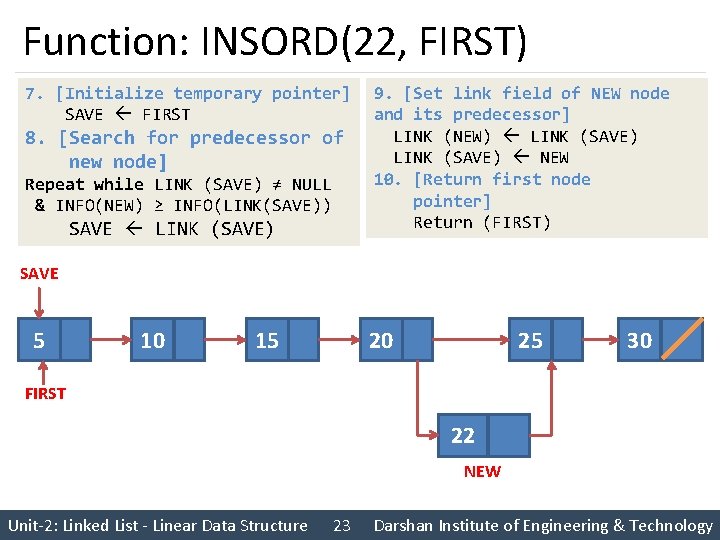 Function: INSORD(22, FIRST)

7. [Initialize temporary pointer]
SAVE ← FIRST
8. [Search for predecessor of new node]
Repeat while LINK (SAVE) ≠ NULL
& INFO(NEW) ≥ INFO(LINK(SAVE))
SAVE ← LINK (SAVE)

9. [Set link field of NEW node and its predecessor]
LINK (NEW) ← LINK (SAVE)
LINK (SAVE) ← NEW
10. [Return first node pointer]
Return (FIRST)

SAVE

5

10

15

20

25

30

FIRST

22

NEW

Unit-2: Linked List - Linear Data Structure 23 Darshan Institute of Engineering & Technology